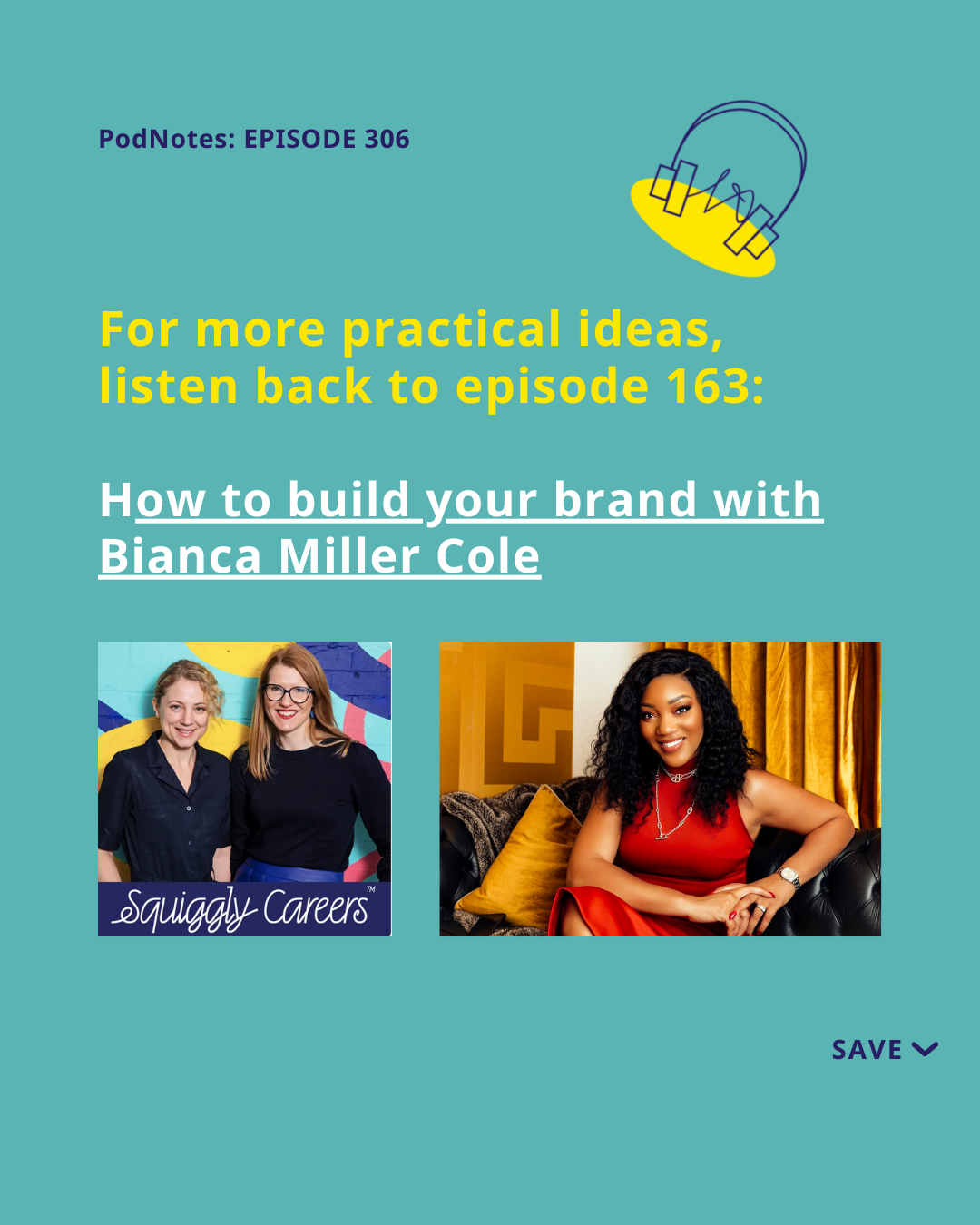 PodNotes: EPISODE 306

For more practical ideas, listen back to episode 163:

How to build your brand with Bianca Miller Cole

Squiggly Careers™

SAVE